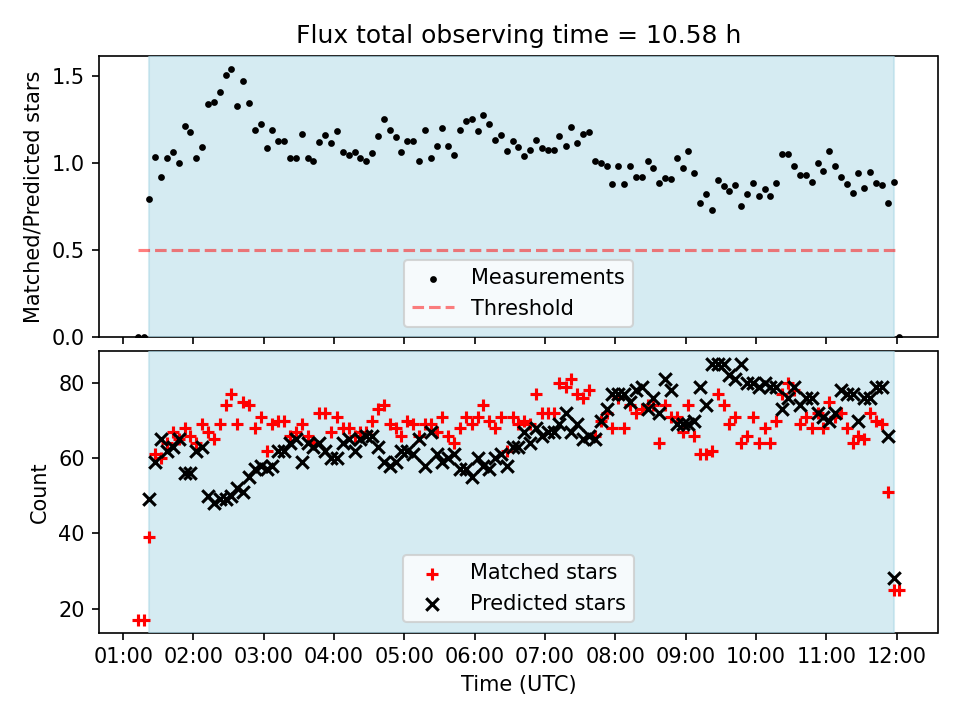 Flux total observing time = 10.58 h

Matched/Predicted stars

1.5
1.0
0.5
0.0

Measurements
Threshold

Count

80
60
40
20

Matched stars
Predicted stars

01:00 02:00 03:00 04:00 05:00 06:00 07:00 08:00 09:00 10:00 11:00 12:00

Time (UTC)